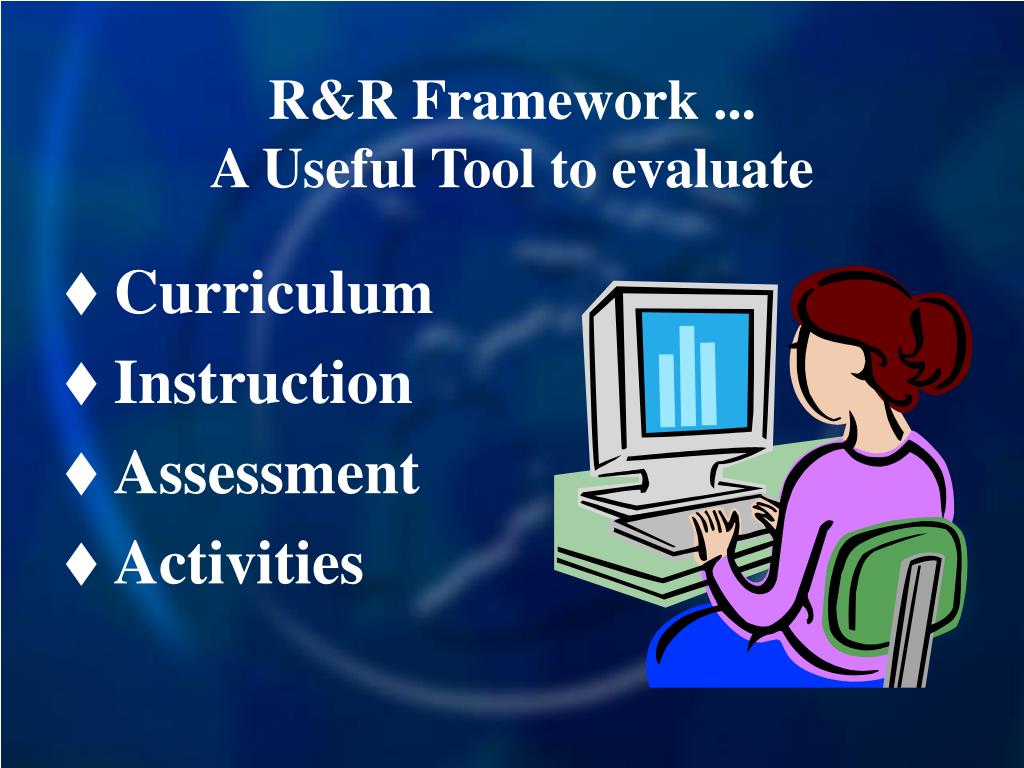 R&R Framework ...
A Useful Tool to evaluate

♦ Curriculum
♦ Instruction
♦ Assessment
♦ Activities